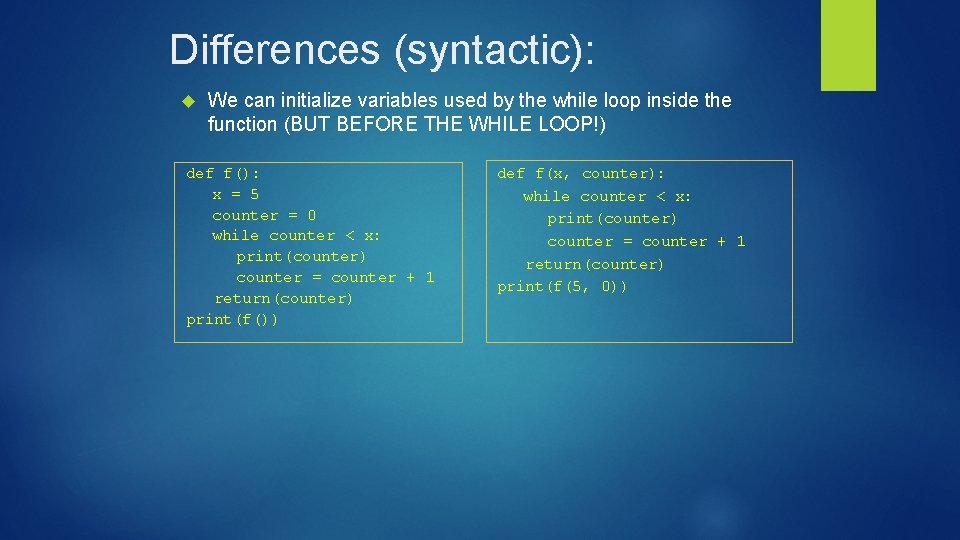 Differences (syntactic):

We can initialize variables used by the while loop inside the function (BUT BEFORE THE WHILE LOOP!)

def f():
    x = 5
    counter = 0
    while counter < x:
        print(counter)
        counter = counter + 1
    return(counter)
print(f())

def f(x, counter):
    while counter < x:
        print(counter)
        counter = counter + 1
    return(counter)
print(f(5, 0))